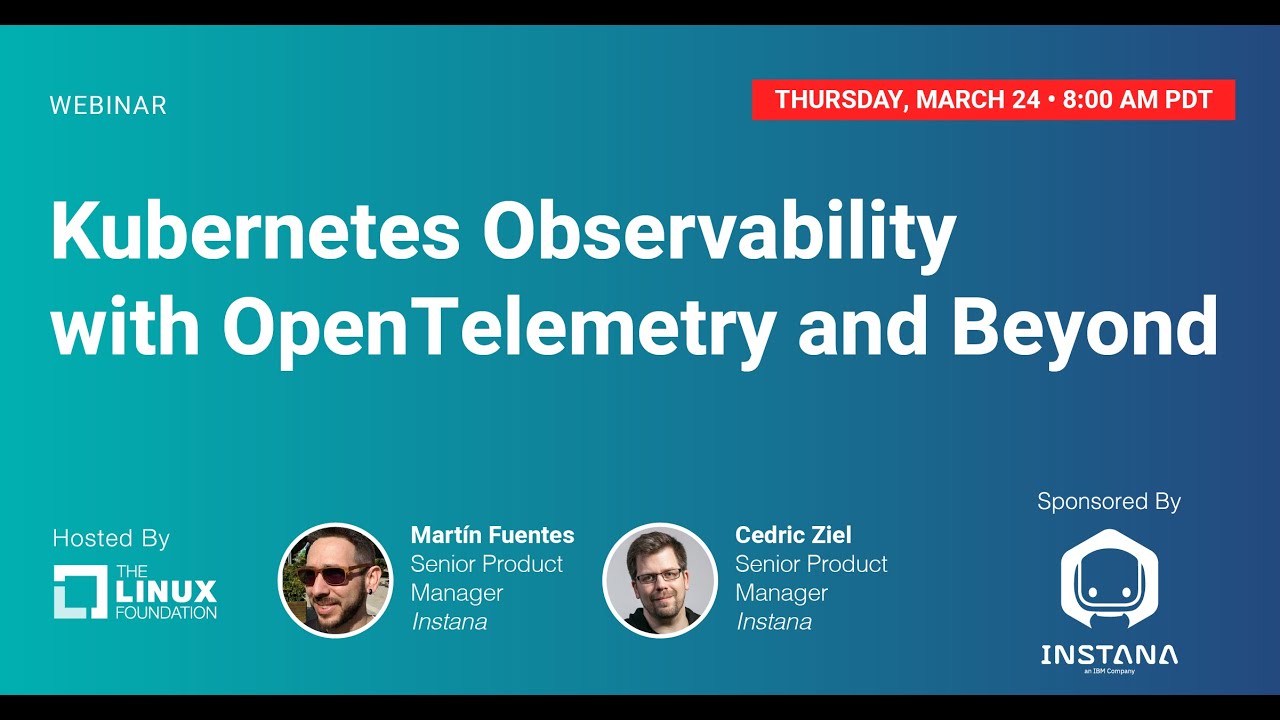 WEBINAR

THURSDAY, MARCH 24 • 8:00 AM PDT

Kubernetes Observability with OpenTelemetry and Beyond

Hosted By

THE LINUX FOUNDATION

Martín Fuentes
Senior Product Manager
Instana

Cedric Ziel
Senior Product Manager
Instana

Sponsored By

INSTANA
an IBM Company